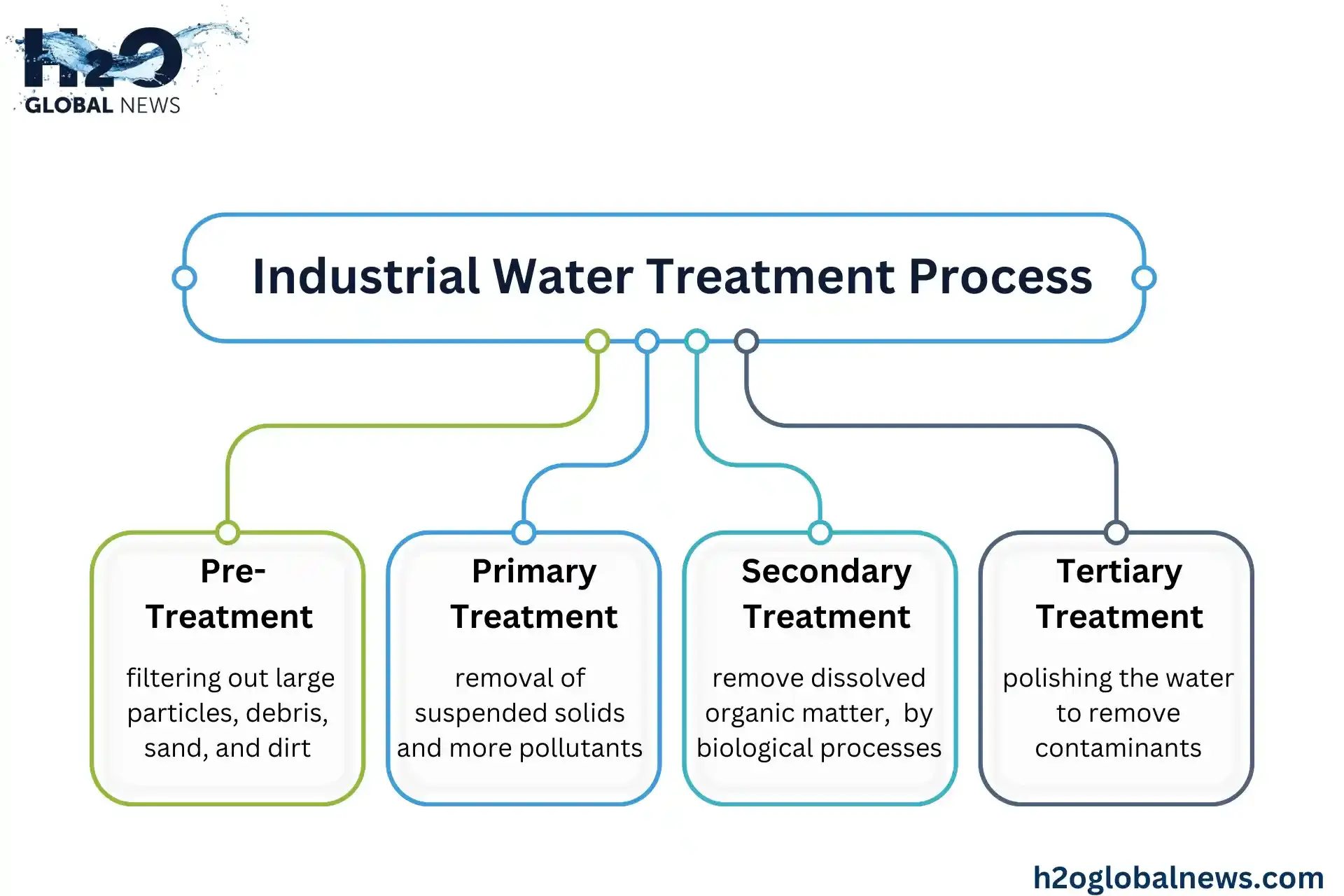 H2O
GLOBAL NEWS

Industrial Water Treatment Process

Pre-Treatment

filtering out large particles, debris, sand, and dirt

Primary Treatment

removal of suspended solids and more pollutants

Secondary Treatment

remove dissolved organic matter, by biological processes

Tertiary Treatment

polishing the water to remove contaminants

h2oglobalnews.com